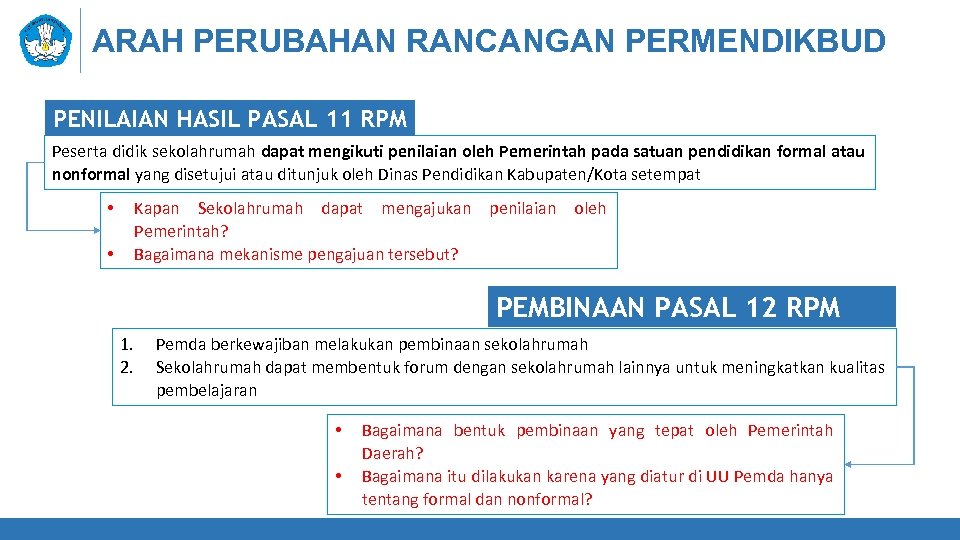 ARAH PERUBAHAN RANCANGAN PERMENDIKBUD

PENILAIAN HASIL PASAL 11 RPM

Peserta didik sekolahrumah dapat mengikuti penilaian oleh Pemerintah pada satuan pendidikan formal atau nonformal yang disetujui atau ditunjuk oleh Dinas Pendidikan Kabupaten/Kota setempat

• Kapan Sekolahrumah dapat mengajukan penilaian oleh Pemerintah?
• Bagaimana mekanisme pengajuan tersebut?

PEMBINAAN PASAL 12 RPM

1. Pemda berkewajiban melakukan pembinaan sekolahrumah
2. Sekolahrumah dapat membentuk forum dengan sekolahrumah lainnya untuk meningkatkan kualitas pembelajaran

• Bagaimana bentuk pembinaan yang tepat oleh Pemerintah Daerah?
• Bagaimana itu dilakukan karena yang diatur di UU Pemda hanya tentang formal dan nonformal?